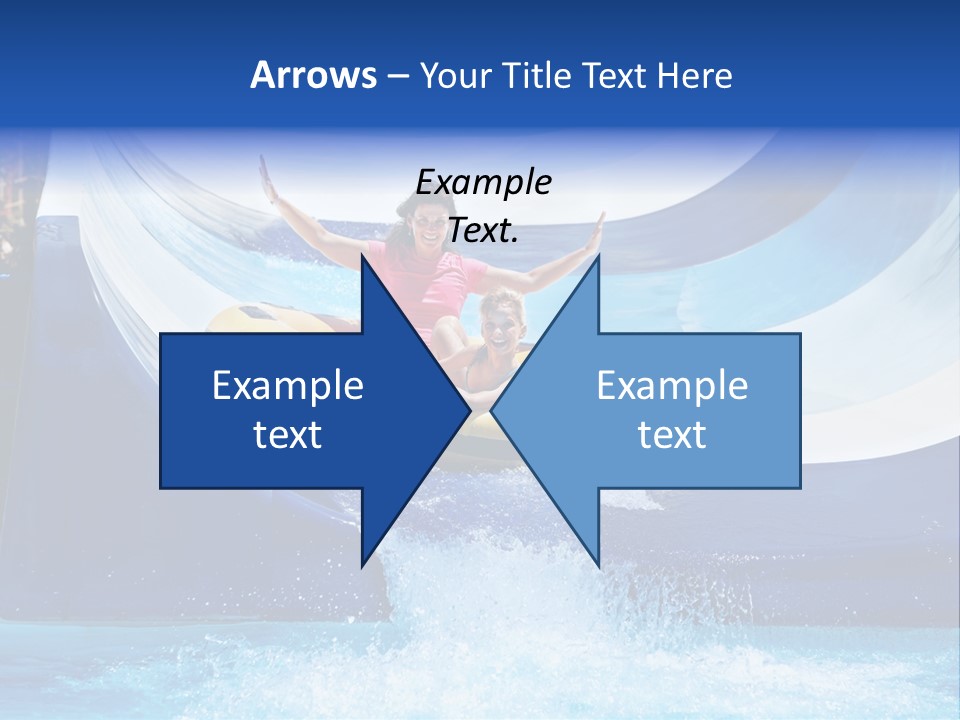 Arrows – Your Title Text Here

Example Text.

Example text

Example text